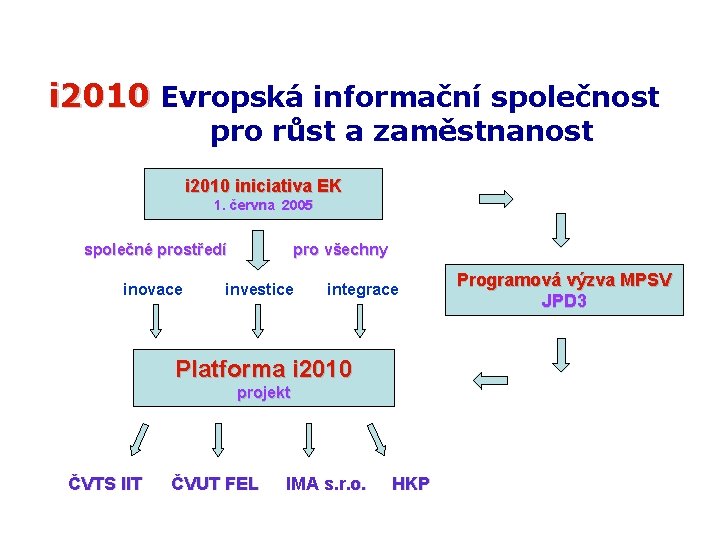 i2010 Evropská informační společnost pro růst a zaměstnanost

i2010 iniciativa EK
1. června 2005

společné prostředí pro všechny

inovace investice integrace

Platforma i2010
projekt

ČVTS IIT ČVUT FEL IMA s.r.o. HKP

Programová výzva MPSV
JPD3